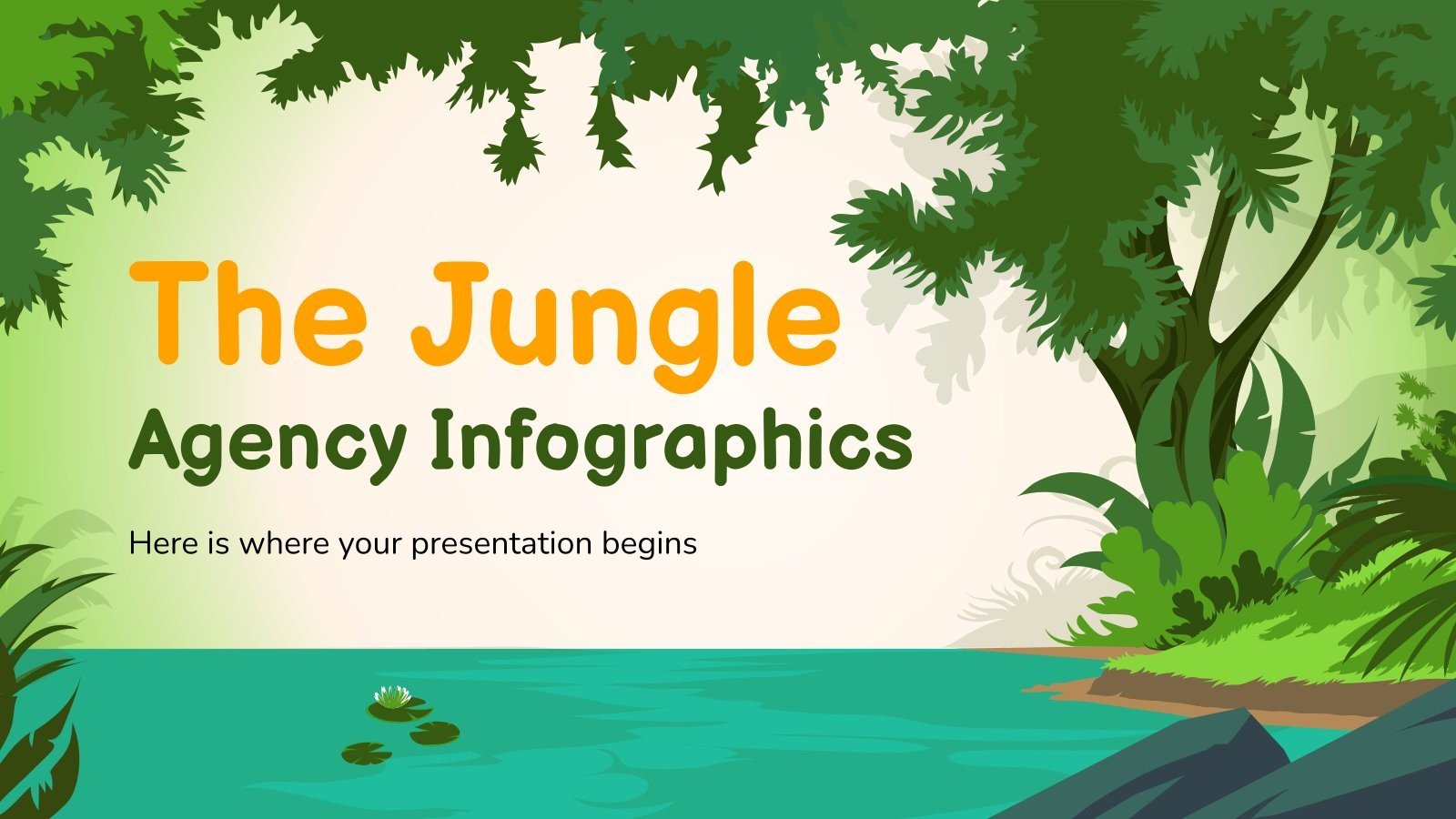 The Jungle
Agency Infographics

Here is where your presentation begins